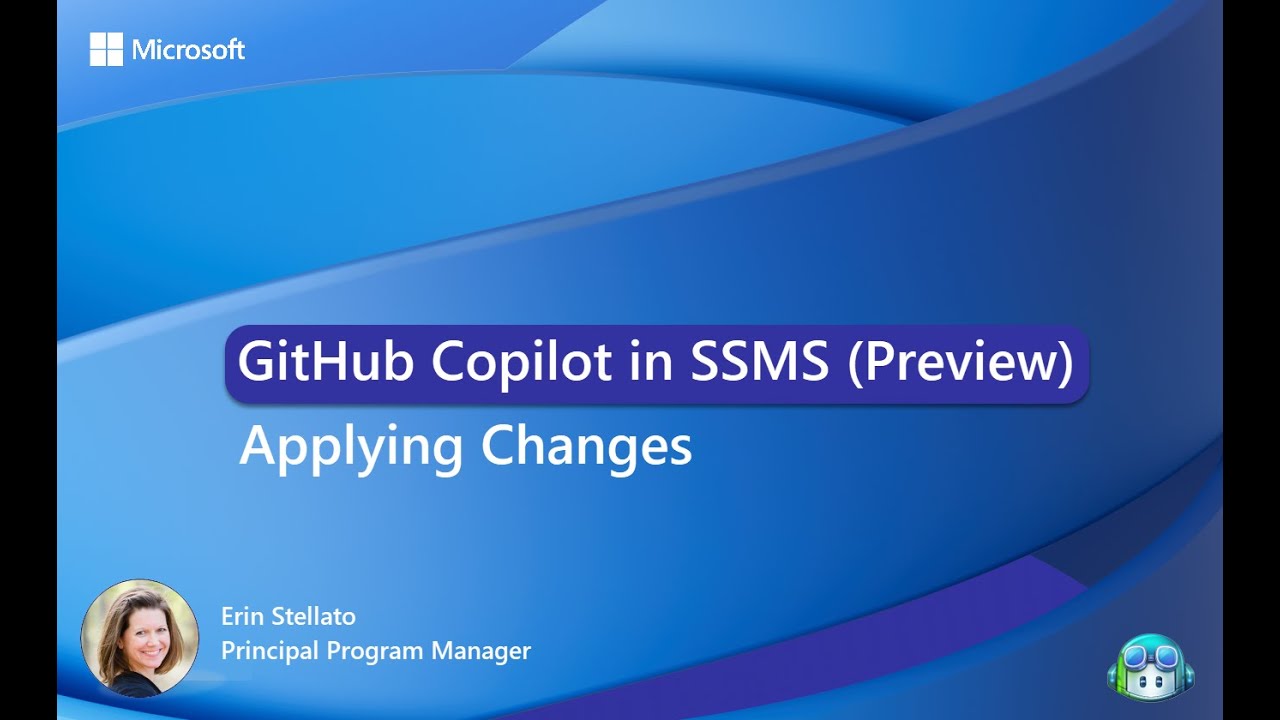 Microsoft

GitHub Copilot in SSMS (Preview)

Applying Changes

Erin Stellato
Principal Program Manager